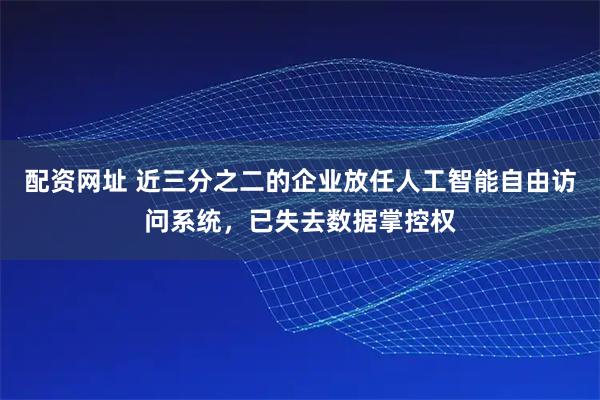 配资网址 近三分之二的企业放任人工智能自由访问系统，已失去数据掌控权